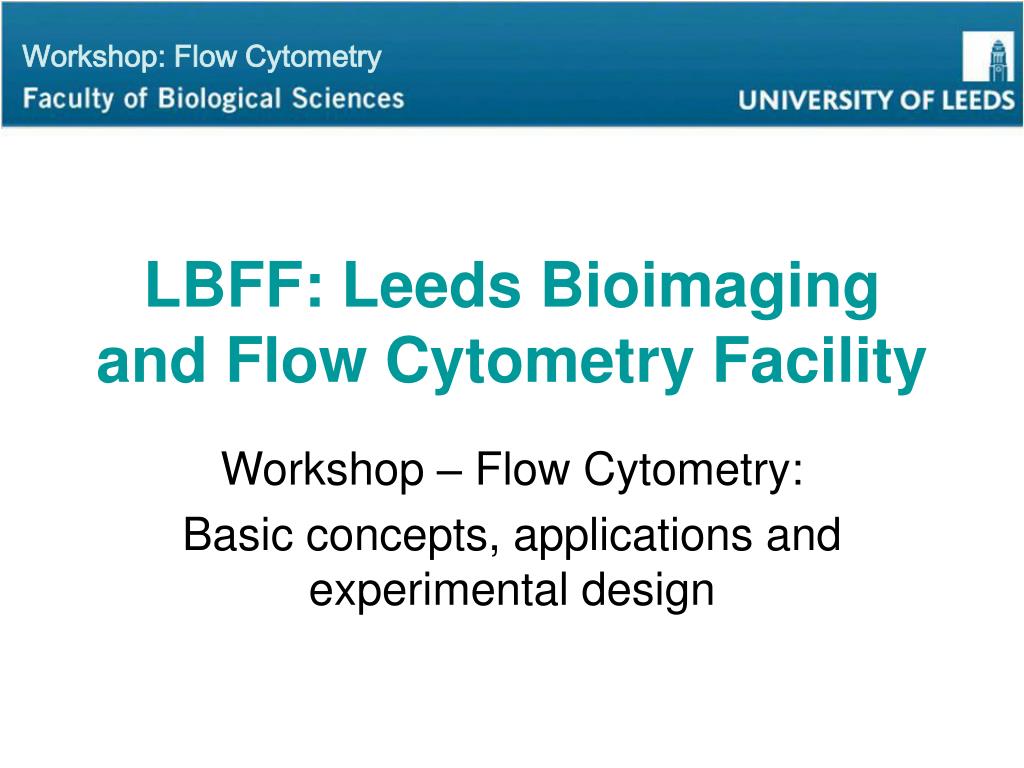 Workshop: Flow Cytometry
Faculty of Biological Sciences

UNIVERSITY OF LEEDS

LBFF: Leeds Bioimaging and Flow Cytometry Facility

Workshop – Flow Cytometry:

Basic concepts, applications and experimental design